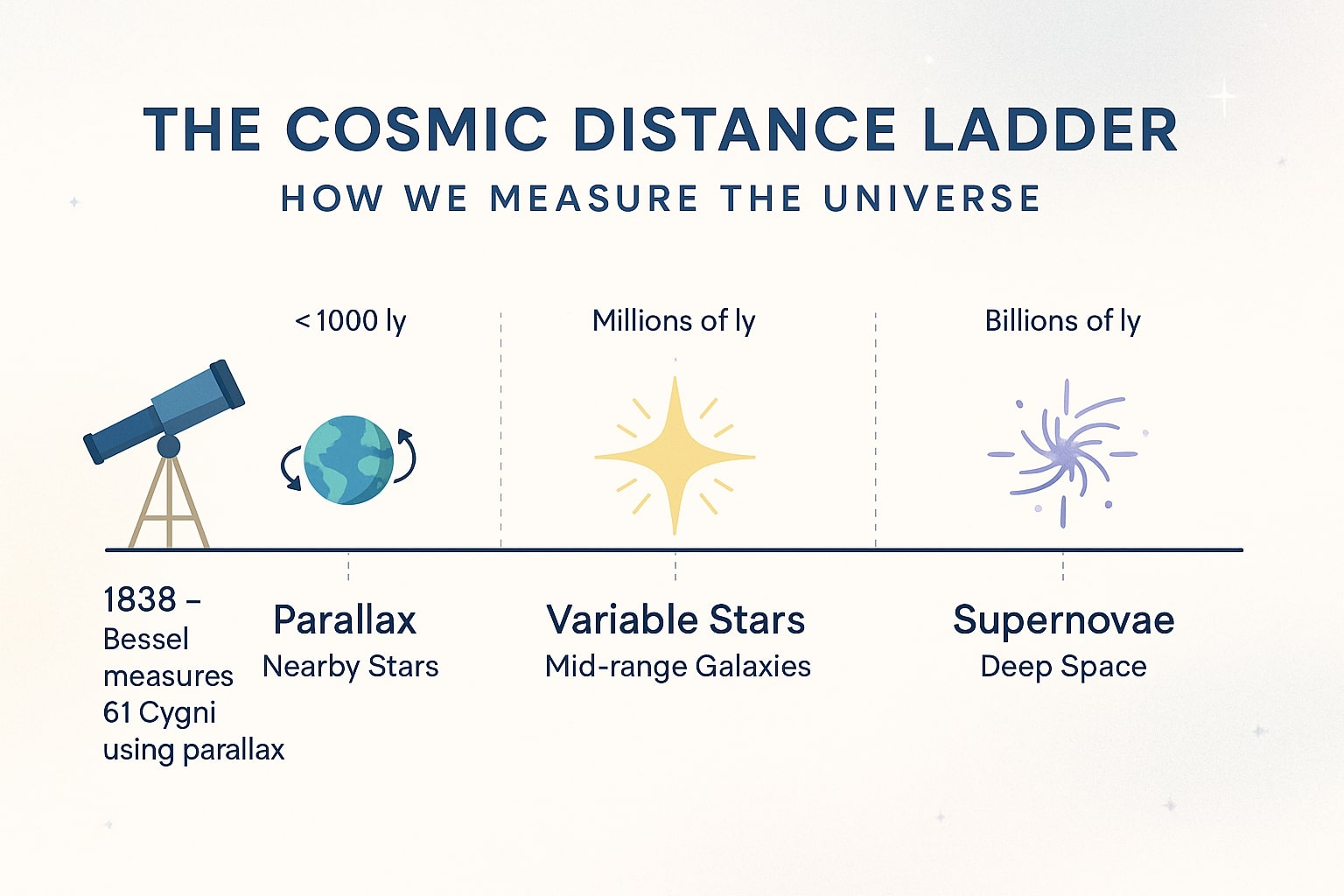 THE COSMIC DISTANCE LADDER
HOW WE MEASURE THE UNIVERSE

< 1000 ly

Millions of ly

Billions of ly

1838 – Bessel measures 61 Cygni using parallax

Parallax
Nearby Stars

Variable Stars
Mid-range Galaxies

Supernovae
Deep Space